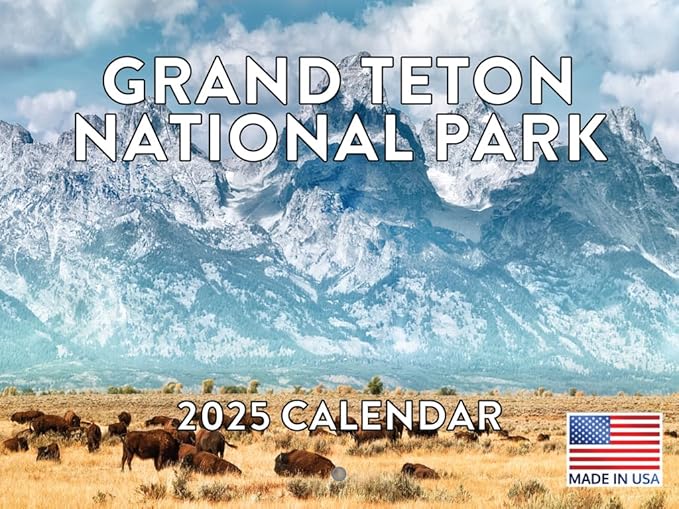 GRAND TETON NATIONAL PARK

2025 CALENDAR

MADE IN USA